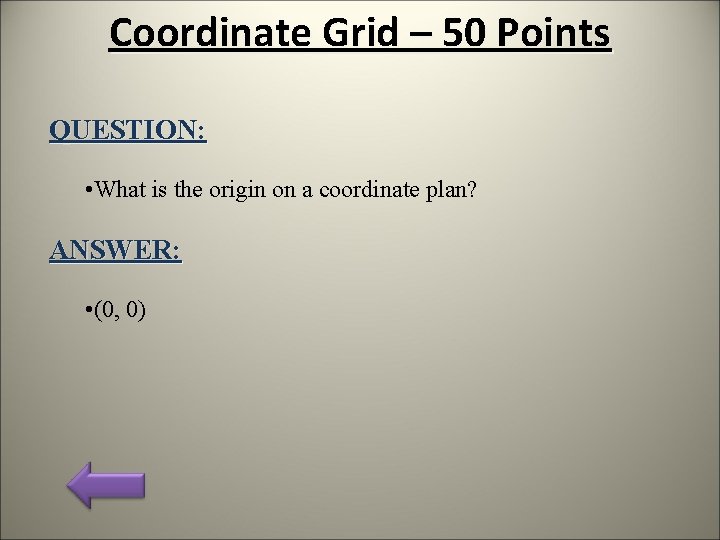 Coordinate Grid – 50 Points

QUESTION:

•What is the origin on a coordinate plan?

ANSWER:

•(0, 0)